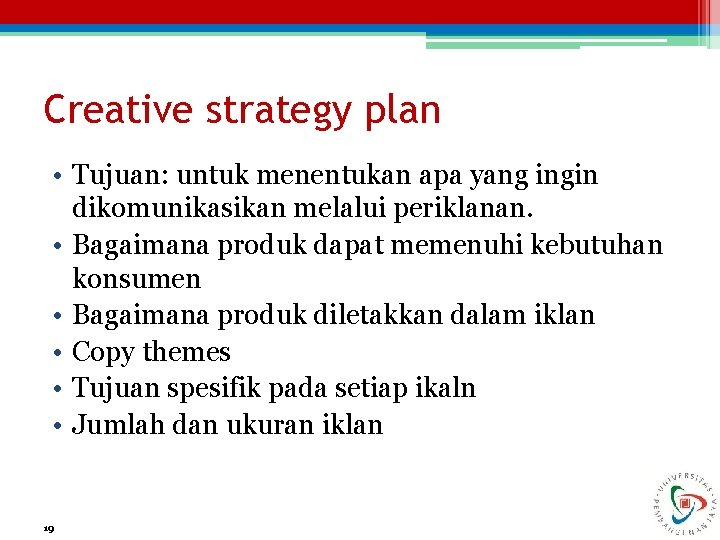 Creative strategy plan

• Tujuan: untuk menentukan apa yang ingin dikomunikasikan melalui periklanan.
• Bagaimana produk dapat memenuhi kebutuhan konsumen
• Bagaimana produk diletakkan dalam iklan
• Copy themes
• Tujuan spesifik pada setiap ikaln
• Jumlah dan ukuran iklan

19

UNIVERSITAS PEMBANGUNAN JAYA